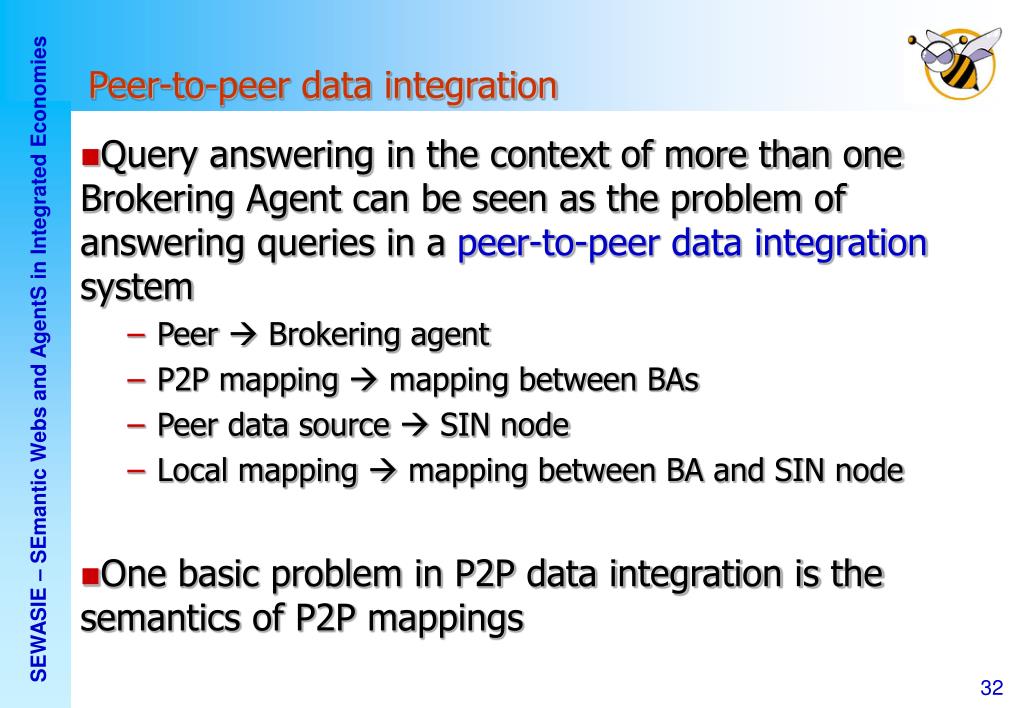 SEWASIE – SEmantic Webs and AgentS in Integrated Economies

Peer-to-peer data integration

Query answering in the context of more than one Brokering Agent can be seen as the problem of answering queries in a peer-to-peer data integration system

– Peer → Brokering agent
– P2P mapping → mapping between BAs
– Peer data source → SIN node
– Local mapping → mapping between BA and SIN node

One basic problem in P2P data integration is the semantics of P2P mappings

32